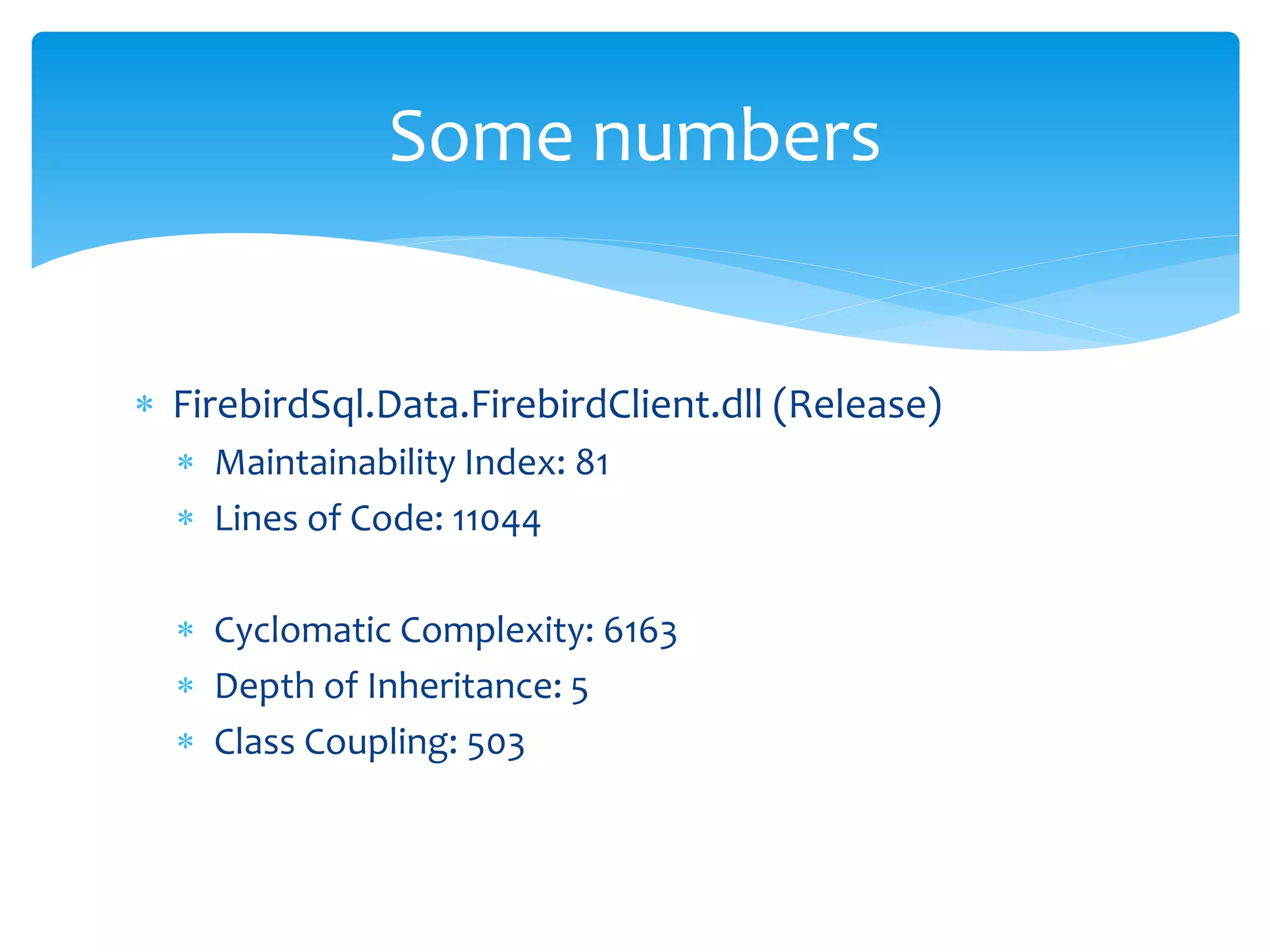 Some numbers

* FirebirdSql.Data.FirebirdClient.dll (Release)
  * Maintainability Index: 81
  * Lines of Code: 11044

  * Cyclomatic Complexity: 6163
  * Depth of Inheritance: 5
  * Class Coupling: 503